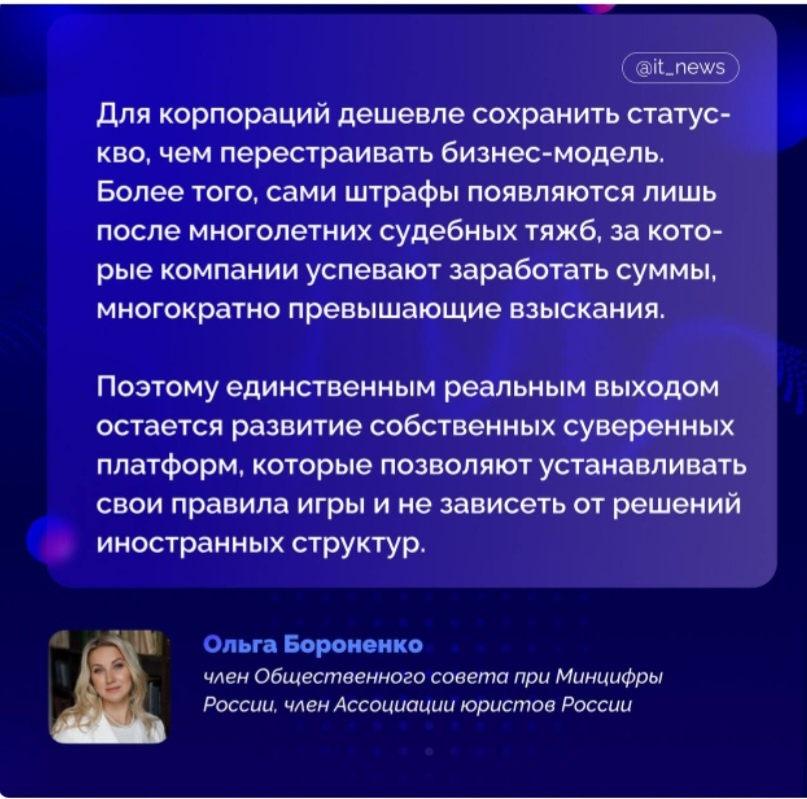 @it_news

Для корпораций дешевле сохранить статус-кво, чем перестраивать бизнес-модель. Более того, сами штрафы появляются лишь после многолетних судебных тяжб, за которые компании успевают заработать суммы, многократно превышающие взыскания.

Поэтому единственным реальным выходом остается развитие собственных суверенных платформ, которые позволяют устанавливать свои правила игры и не зависеть от решений иностранных структур.

Ольга Бороненко
член Общественного совета при Минцифры России, член Ассоциации юристов России